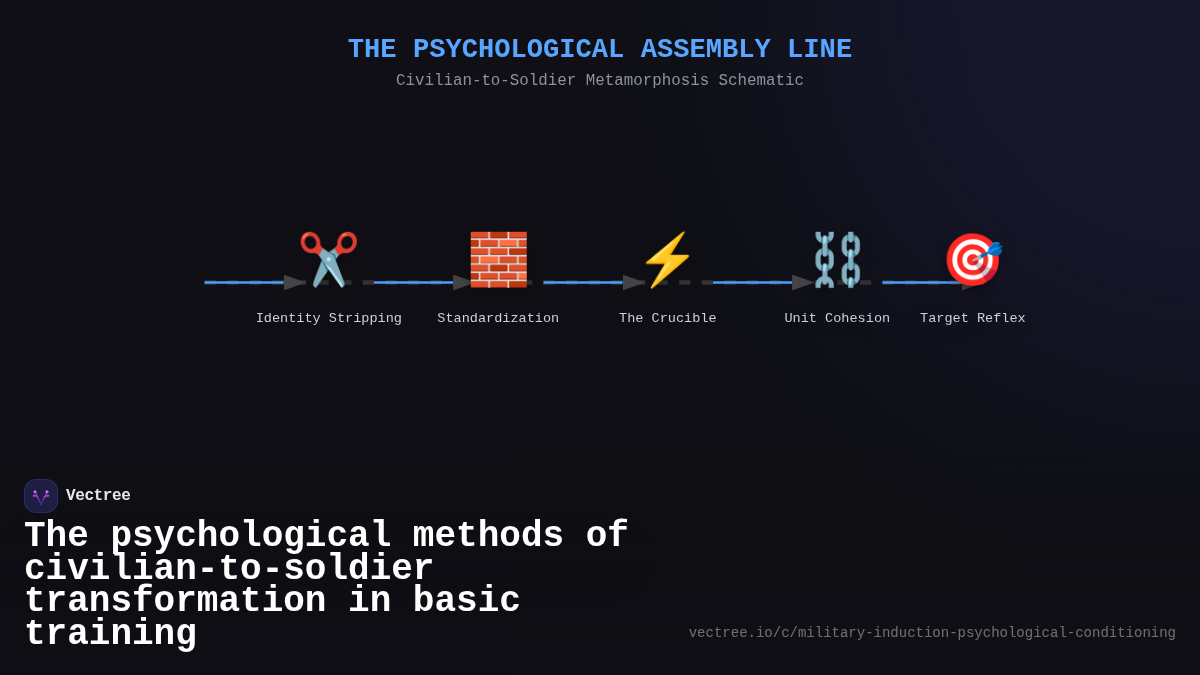 THE PSYCHOLOGICAL ASSEMBLY LINE
Civilian-to-Soldier Metamorphosis Schematic

Identity Stripping
Standardization
The Crucible
Unit Cohesion
Target Reflex

Vectree
The psychological methods of civilian-to-soldier transformation in basic training

vectree.io/c/military-induction-psychological-conditioning